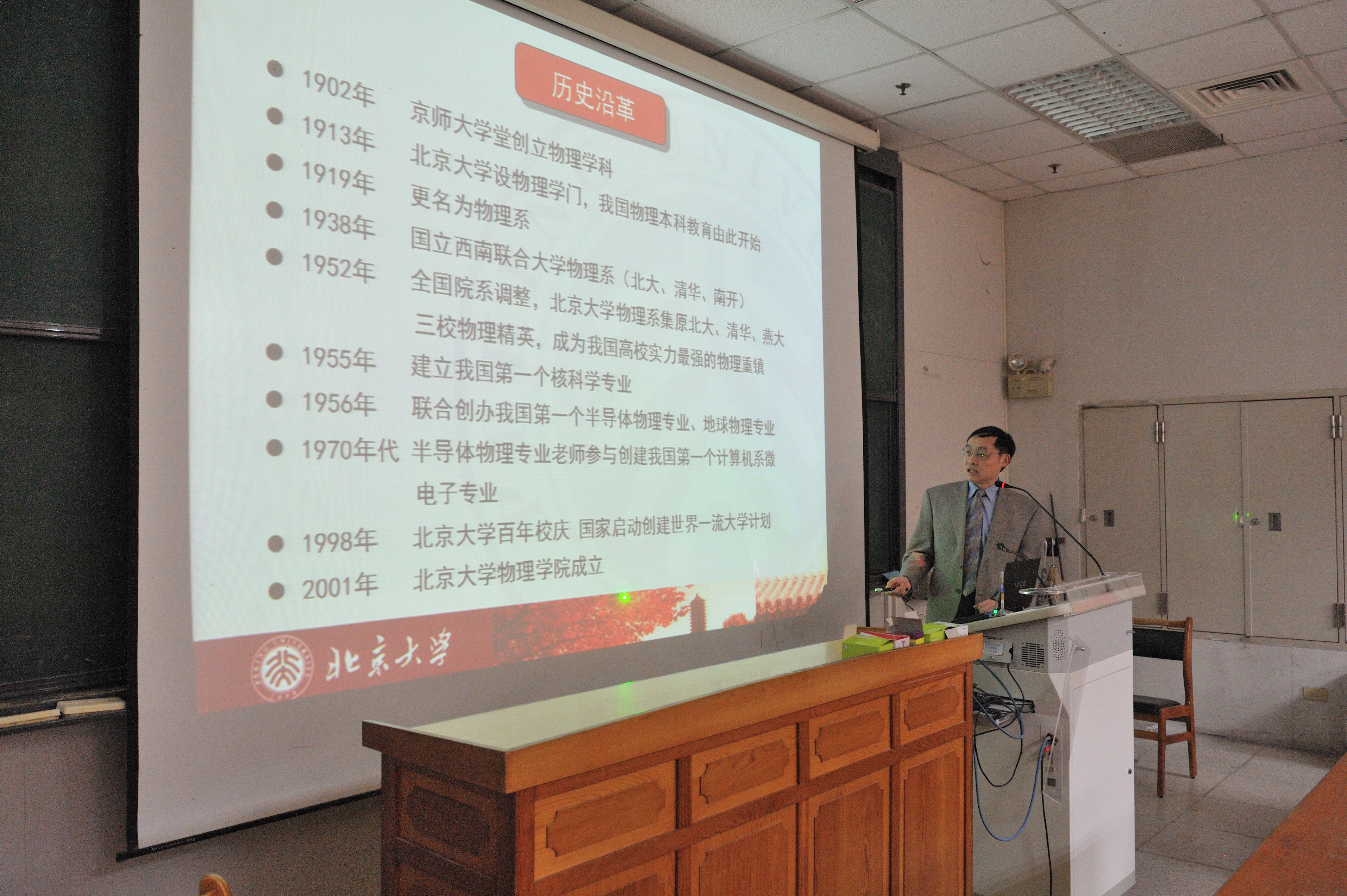 历史沿革

1902年 京师大学堂创立物理学科
1913年 北京大学设物理学门，我国物理本科教育由此开始
1919年 更名为物理系
1938年 国立西南联合大学物理系（北大、清华、南开）
1952年 全国院系调整，北京大学物理系集原北大、清华、燕大三校物理精英，成为我国高校实力最强的物理重镇
1955年 建立我国第一个核科学专业
1956年 联合创办我国第一个半导体物理专业、地球物理专业
1970年代 半导体物理专业老师参与创建我国第一个计算机系微电子专业
1998年 北京大学百年校庆 国家启动创建世界一流大学计划
2001年 北京大学物理学院成立

北京大学

VAIO